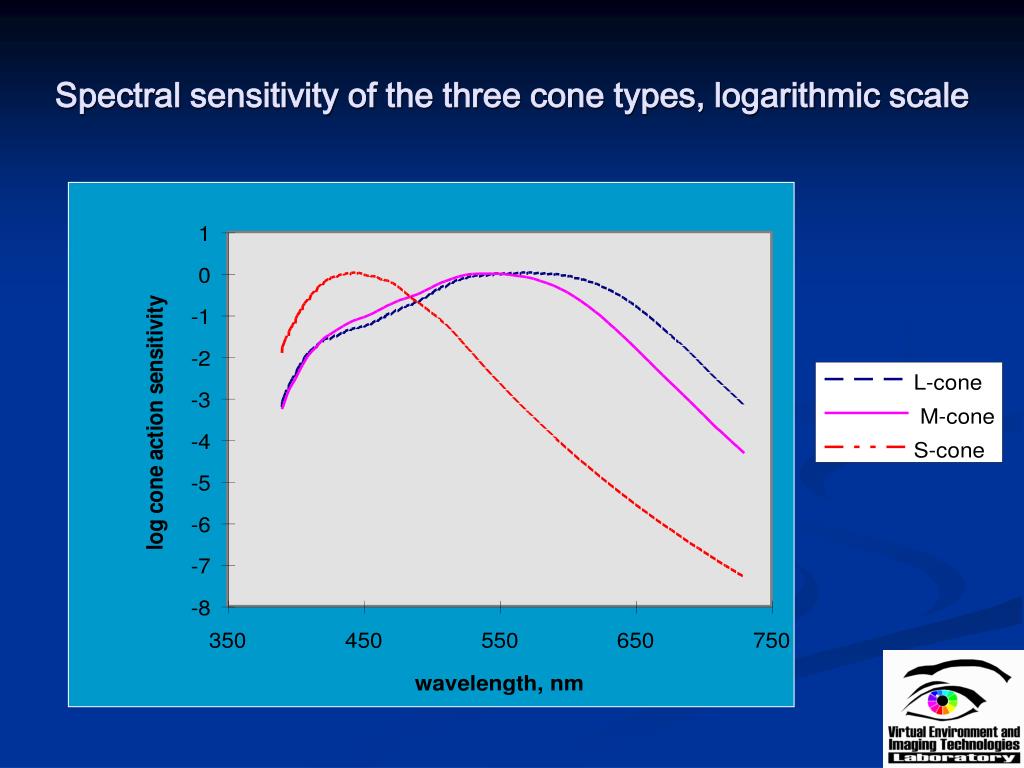 Spectral sensitivity of the three cone types, logarithmic scale

log cone action sensitivity

1
0
-1
-2
-3
-4
-5
-6
-7
-8

350
450
550
650
750

wavelength, nm

L-cone
M-cone
S-cone

Virtual Environment and Imaging Technologies Laboratory